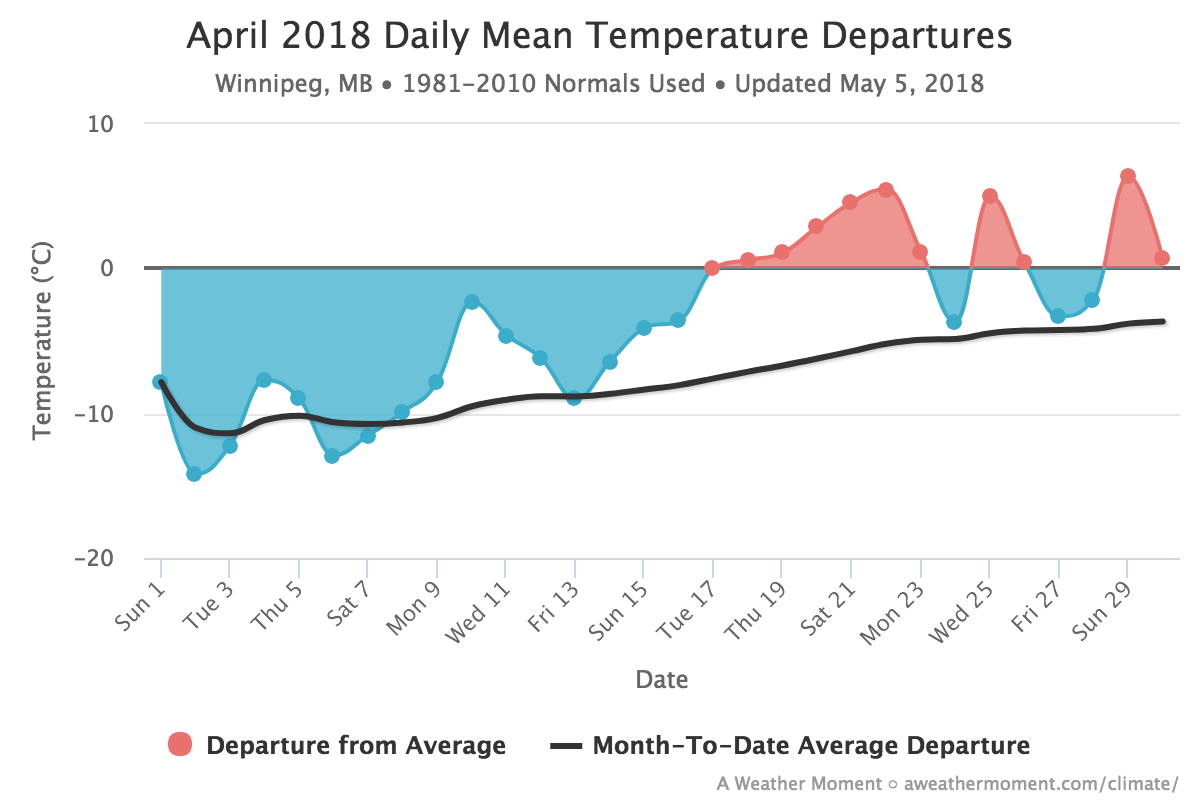 April 2018 Daily Mean Temperature Departures
Winnipeg, MB • 1981–2010 Normals Used • Updated May 5, 2018

Temperature (°C)
10
0
−10
−20

Sun 1
Tue 3
Thu 5
Sat 7
Mon 9
Wed 11
Fri 13
Sun 15
Tue 17
Thu 19
Sat 21
Mon 23
Wed 25
Fri 27
Sun 29

Date

Departure from Average
Month-To-Date Average Departure

A Weather Moment ○ aweathermoment.com/climate/